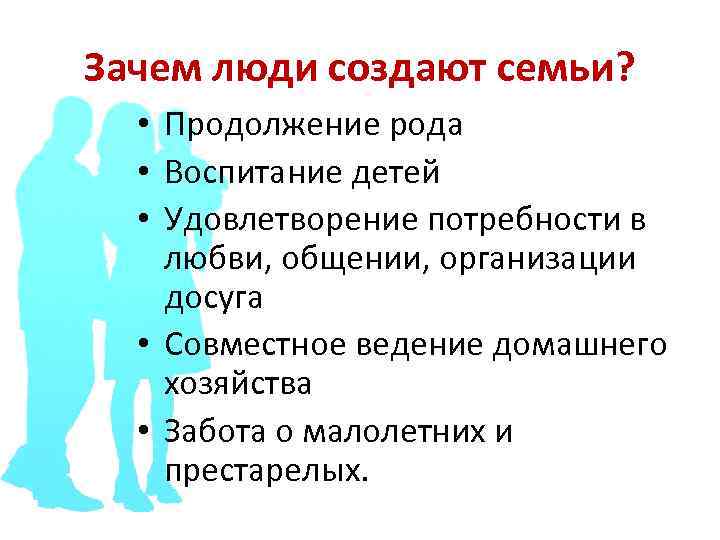 Зачем люди создают семьи?

• Продолжение рода
• Воспитание детей
• Удовлетворение потребности в любви, общении, организации досуга
• Совместное ведение домашнего хозяйства
• Забота о малолетних и престарелых.